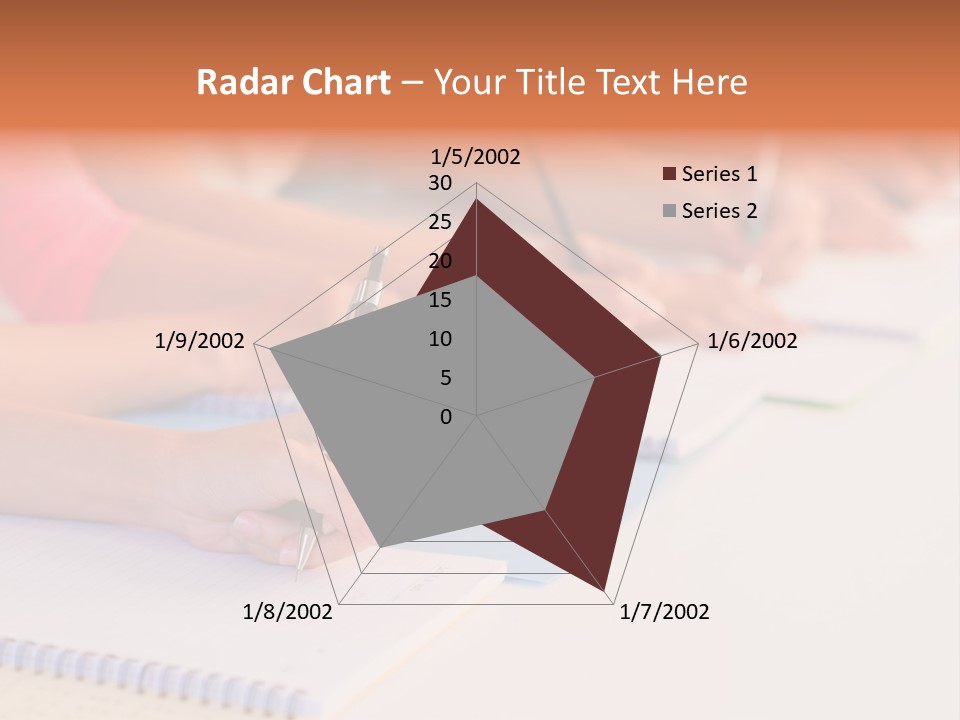 Radar Chart – Your Title Text Here

1/5/2002
30
25
20
15
10
5
0
1/6/2002
1/7/2002
1/8/2002
1/9/2002

Series 1
Series 2